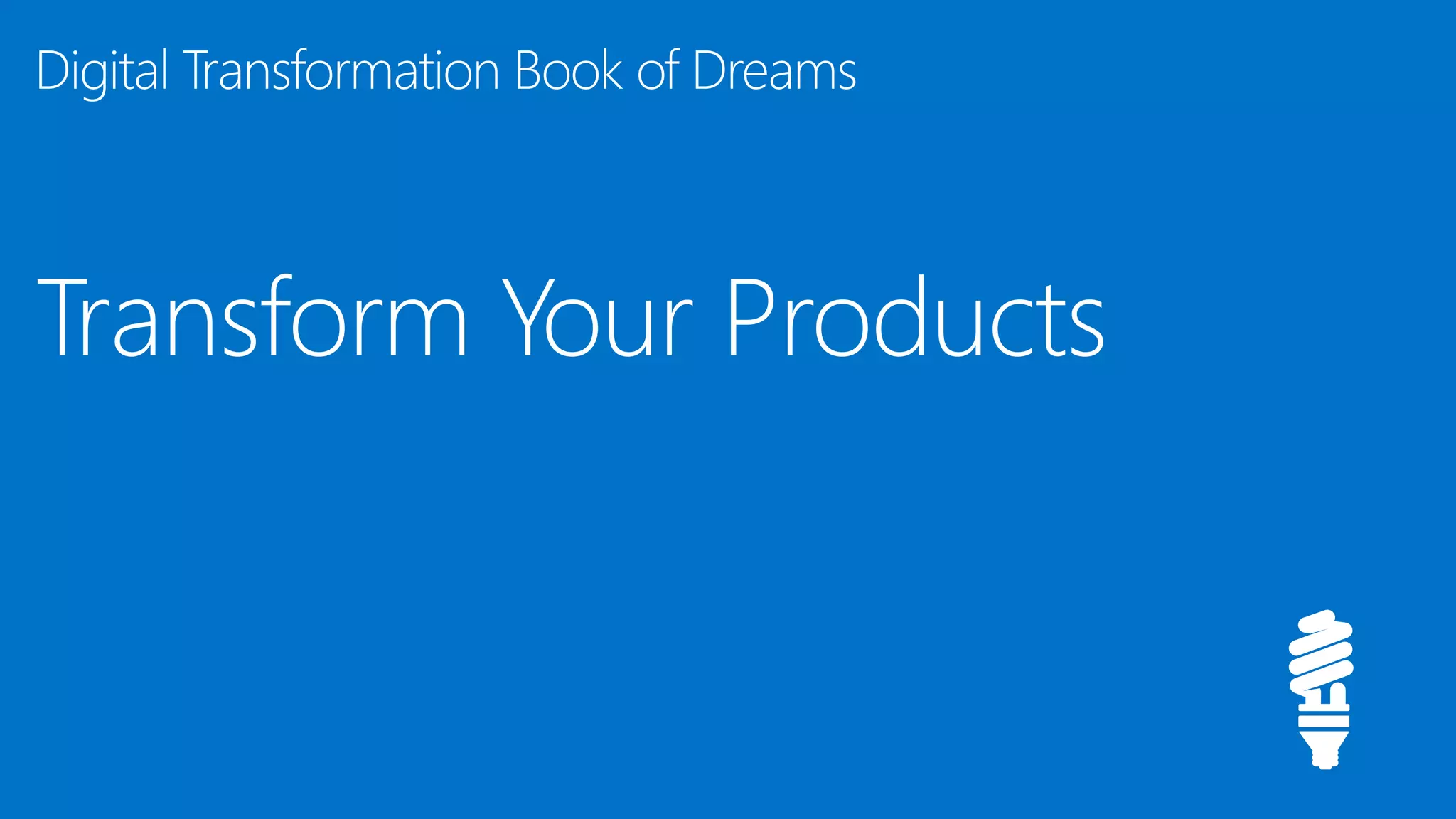 Digital Transformation Book of Dreams

Transform Your Products